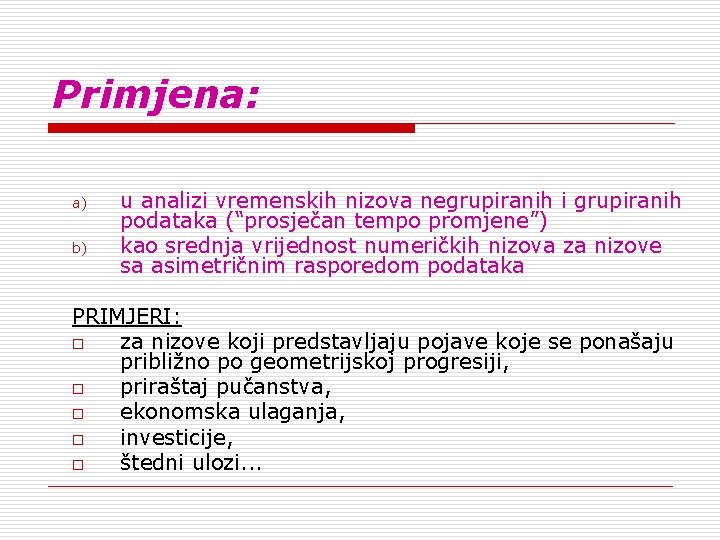 Primjena:

a) u analizi vremenskih nizova negrupiranih i grupiranih podataka (“prosječan tempo promjene”)
b) kao srednja vrijednost numeričkih nizova za nizove sa asimetričnim rasporedom podataka

PRIMJERI:
□ za nizove koji predstavljaju pojave koje se ponašaju približno po geometrijskoj progresiji,
□ priraštaj pučanstva,
□ ekonomska ulaganja,
□ investicije,
□ štedni ulozi...